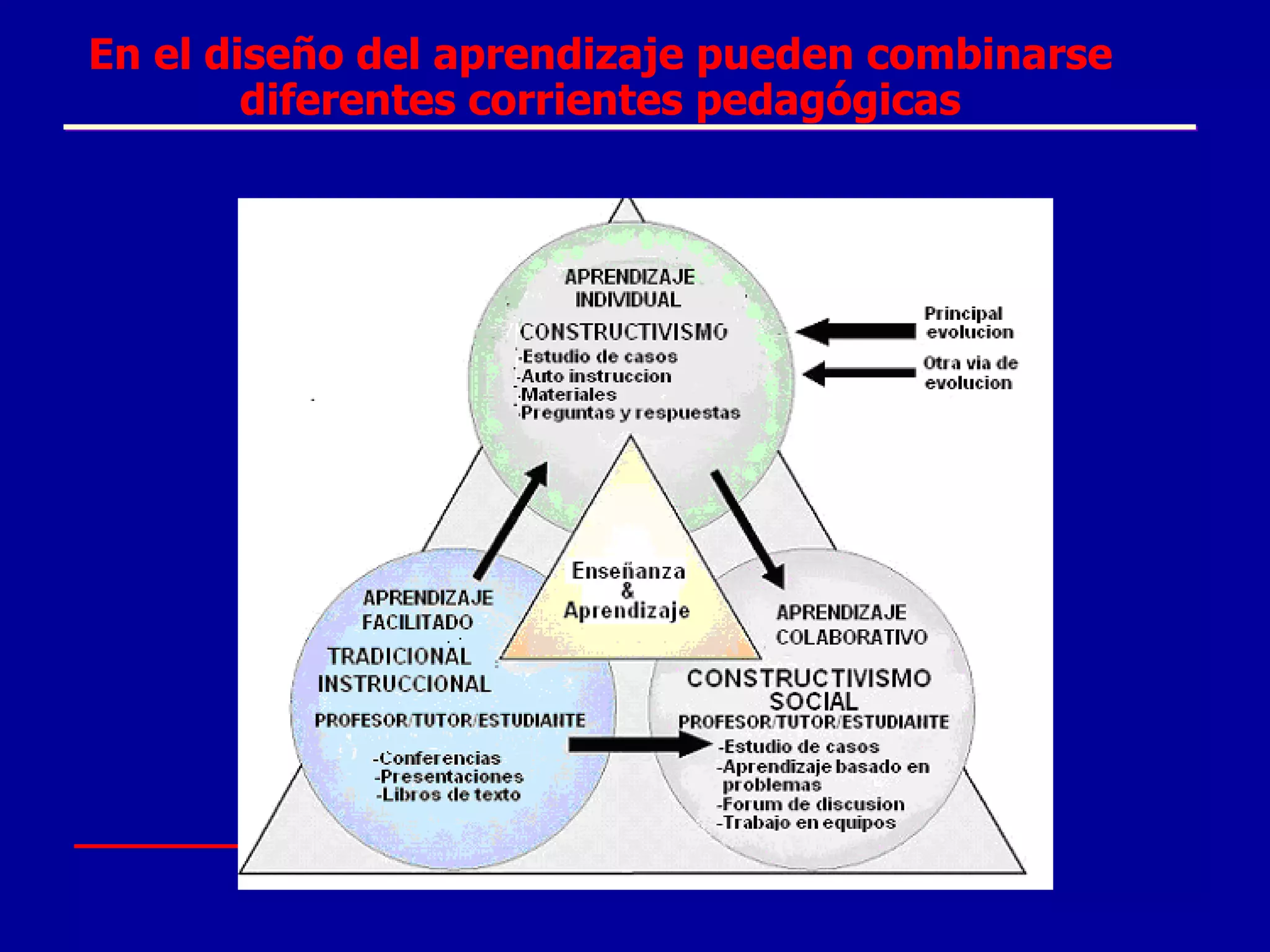 En el diseño del aprendizaje pueden combinarse diferentes corrientes pedagógicas

APRENDIZAJE INDIVIDUAL

CONSTRUCTIVISMO
-Estudio de casos
-Auto instruccion
-Materiales
-Preguntas y respuestas

Principal evolucion

Otra via de evolucion

Enseñanza & Aprendizaje

APRENDIZAJE FACILITADO

TRADICIONAL INSTRUCCIONAL

PROFESOR/TUTOR/ESTUDIANTE

-Conferencias
-Presentaciones
-Libros de texto

APRENDIZAJE COLABORATIVO

CONSTRUCTIVISMO SOCIAL

PROFESOR/TUTOR/ESTUDIANTE
-Estudio de casos
-Aprendizaje basado en problemas
-Forum de discusion
-Trabajo en equipos